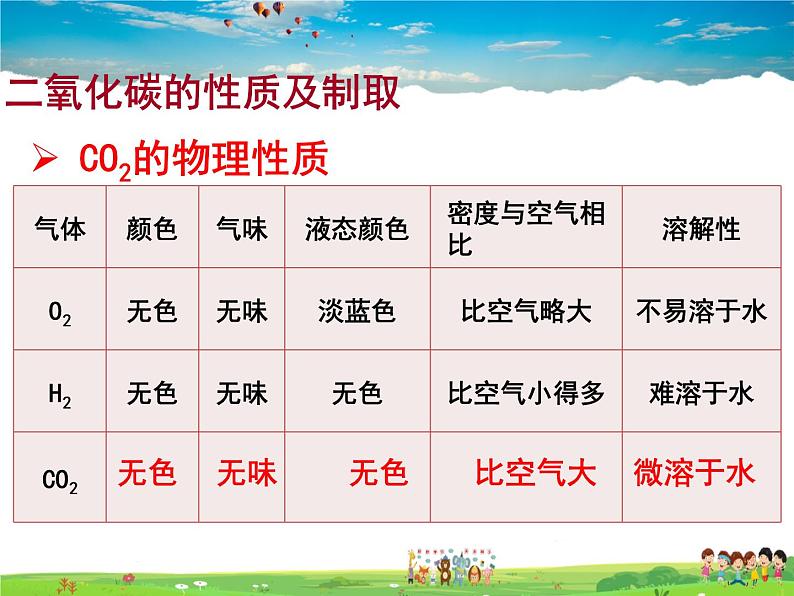 二氧化碳的性质及制取

➢ $CO_2$的物理性质

| 气体 | 颜色 | 气味 | 液态颜色 | 密度与空气相比 | 溶解性 |
|---|---|---|---|---|---|
| $O_2$ | 无色 | 无味 | 淡蓝色 | 比空气略大 | 不易溶于水 |
| $H_2$ | 无色 | 无味 | 无色 | 比空气小得多 | 难溶于水 |
| $CO_2$ | 无色 | 无味 | 无色 | 比空气大 | 微溶于水 |